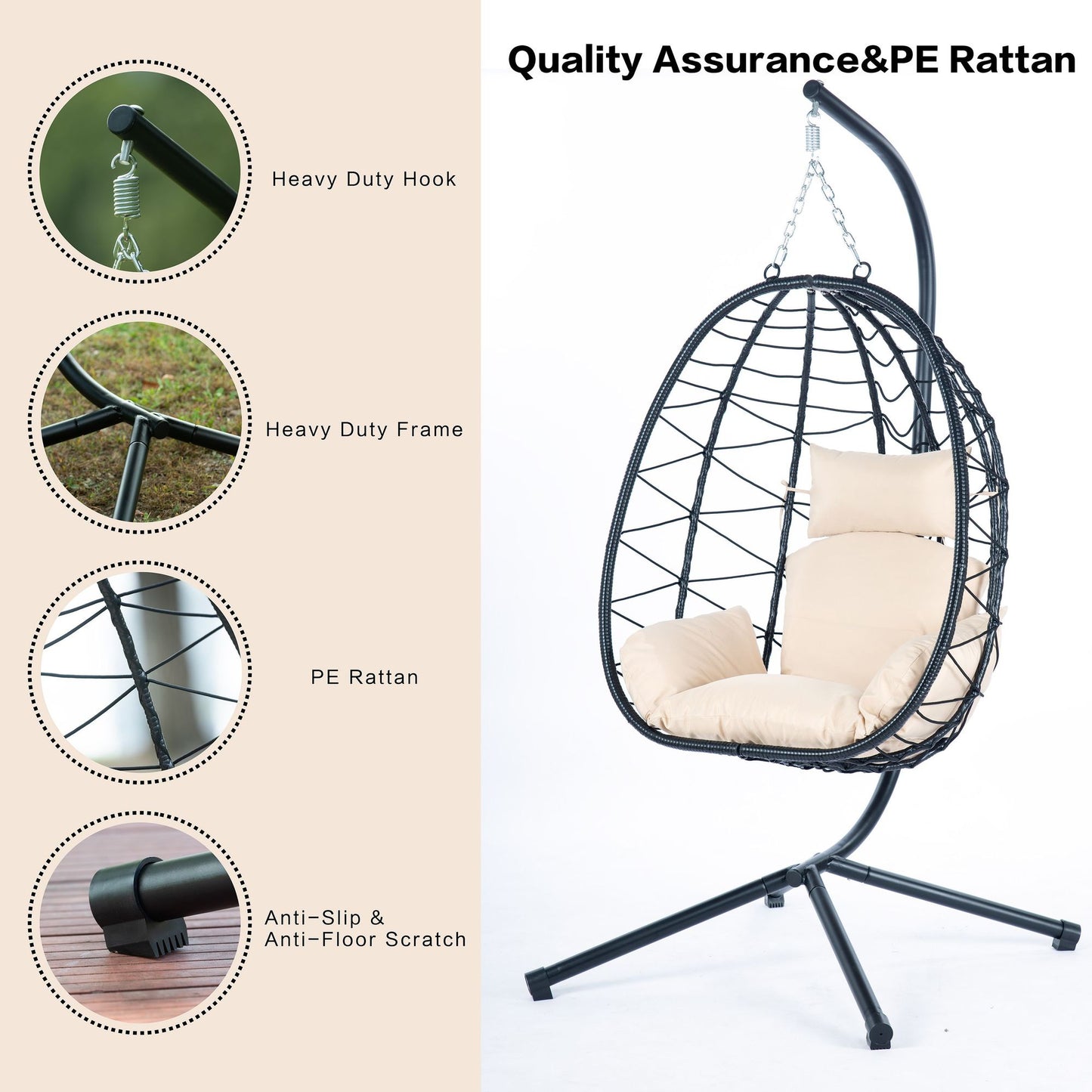 Quality Assurance&PE Rattan

Heavy Duty Hook

Heavy Duty Frame

PE Rattan

Anti-Slip & Anti-Floor Scratch